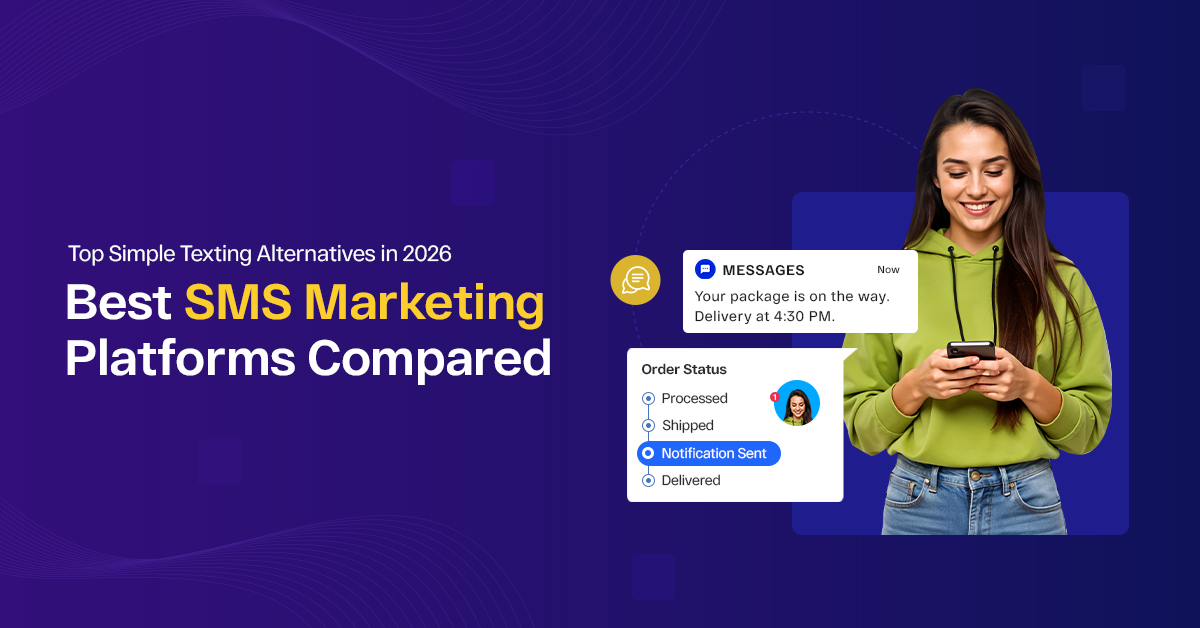 Top Simple Texting Alternatives in 2026

Best SMS Marketing Platforms Compared

MESSAGES Now
Your package is on the way. Delivery at 4:30 PM.

Order Status
Processed
Shipped
Notification Sent
Delivered

1